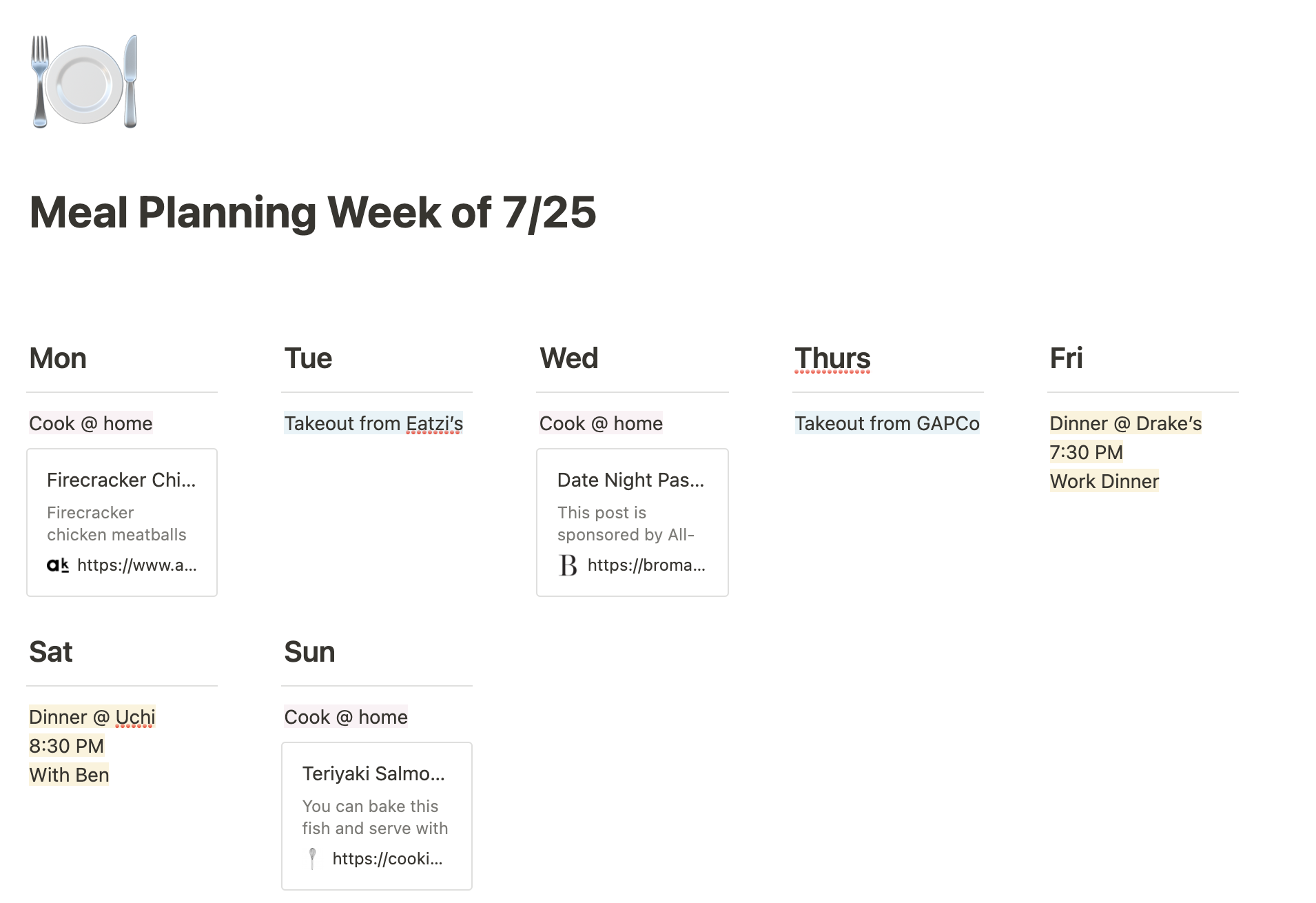 Meal Planning Week of 7/25

Mon

Cook @ home

Firecracker Chi...
Firecracker chicken meatballs
ak https://www.a...

Tue

Takeout from Eatzi's

Wed

Cook @ home

Date Night Pas...
This post is sponsored by All-
B https://broma...

Thurs

Takeout from GAPCo

Fri

Dinner @ Drake's
7:30 PM
Work Dinner

Sat

Dinner @ Uchi
8:30 PM
With Ben

Sun

Cook @ home

Teriyaki Salmo...
You can bake this fish and serve with
https://cooki...